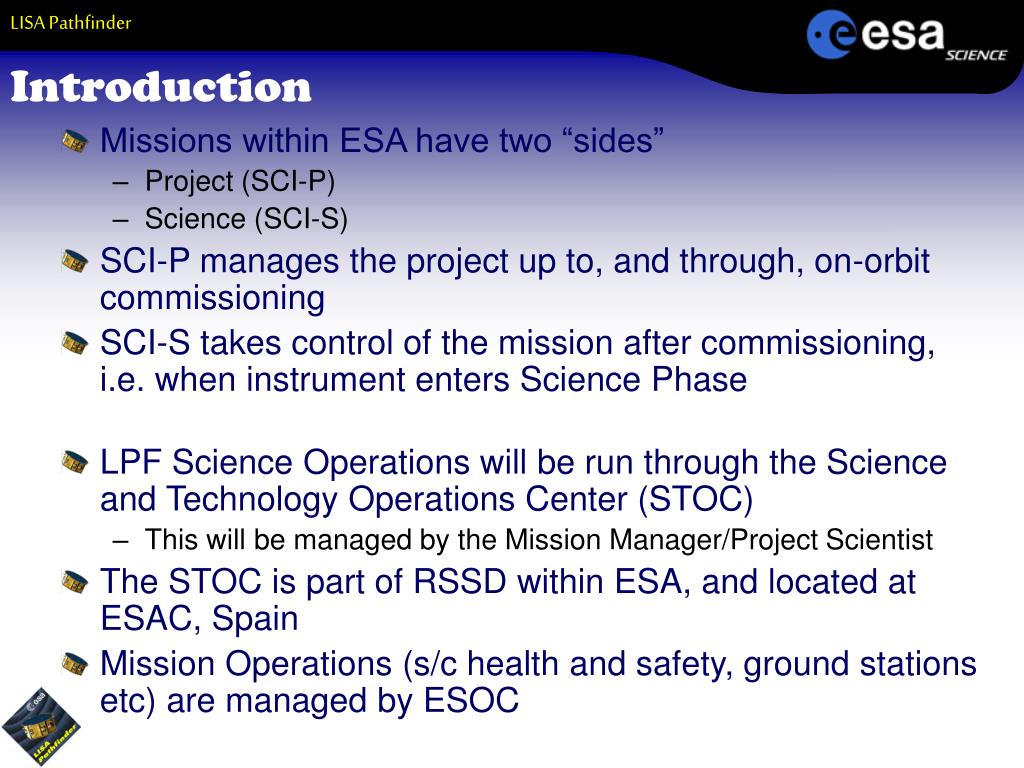 LISA Pathfinder

esa SCIENCE

Introduction

Missions within ESA have two “sides”
– Project (SCI-P)
– Science (SCI-S)

SCI-P manages the project up to, and through, on-orbit commissioning

SCI-S takes control of the mission after commissioning, i.e. when instrument enters Science Phase

LPF Science Operations will be run through the Science and Technology Operations Center (STOC)
– This will be managed by the Mission Manager/Project Scientist

The STOC is part of RSSD within ESA, and located at ESAC, Spain

Mission Operations (s/c health and safety, ground stations etc) are managed by ESOC

esa LISA Pathfinder